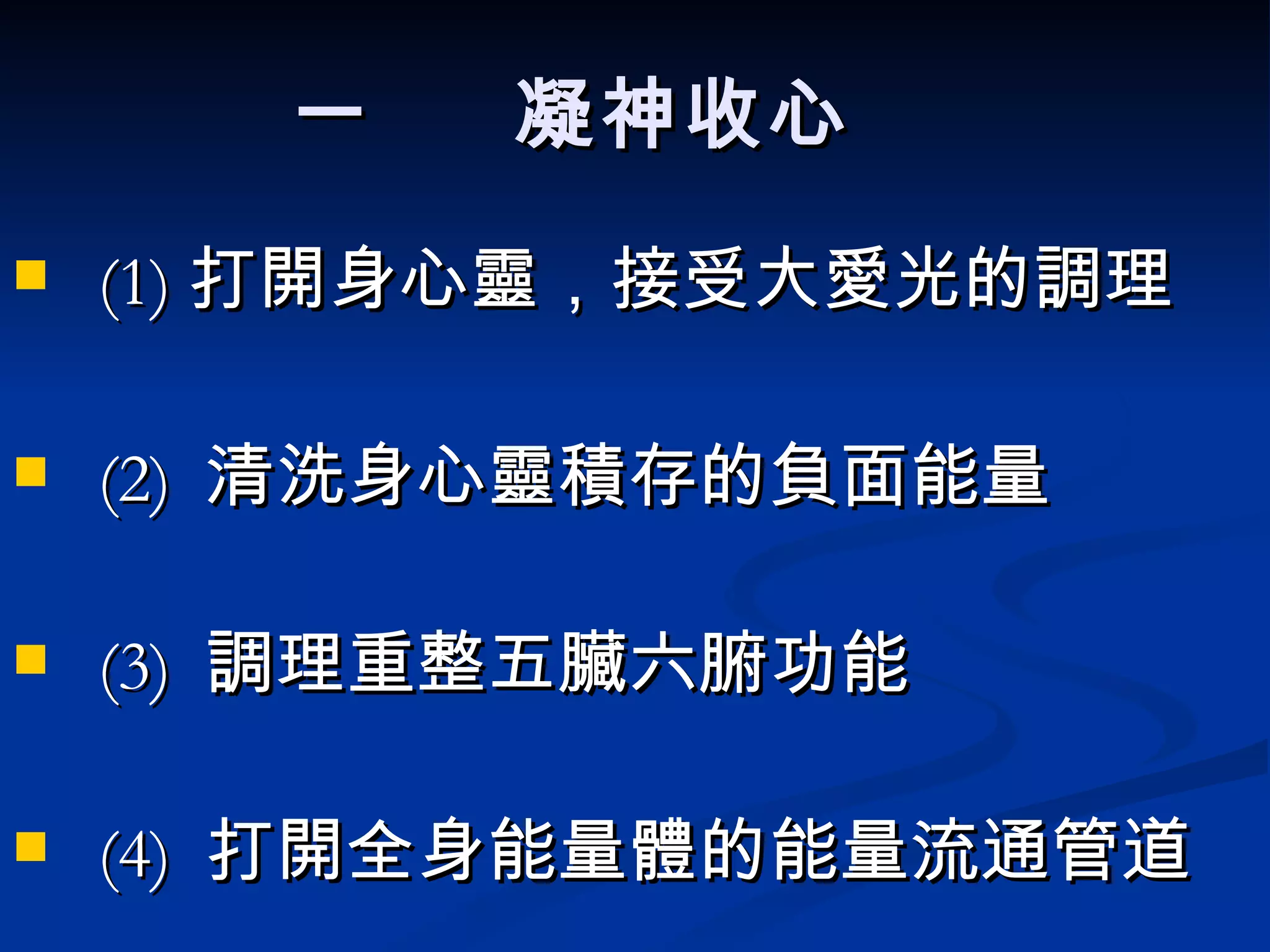 一　　凝神收心

(1) 打開身心靈，接受大愛光的調理

(2) 清洗身心靈積存的負面能量

(3) 調理重整五臟六腑功能

(4) 打開全身能量體的能量流通管道